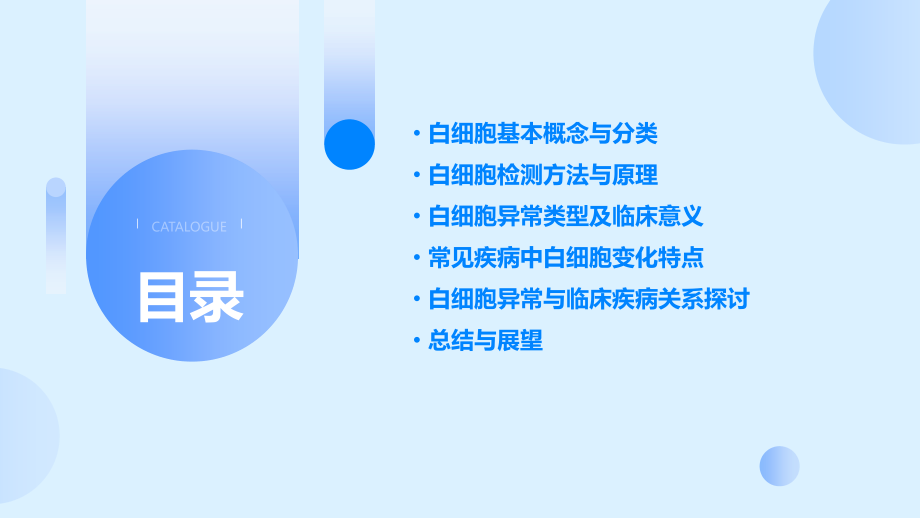 CATALOGUE

目录

· 白细胞基本概念与分类
· 白细胞检测方法与原理
· 白细胞异常类型及临床意义
· 常见疾病中白细胞变化特点
· 白细胞异常与临床疾病关系探讨
· 总结与展望